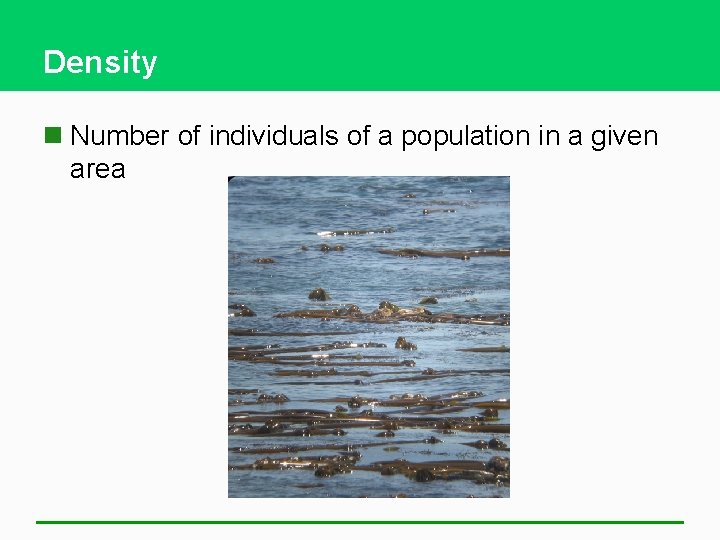 Density

Number of individuals of a population in a given area